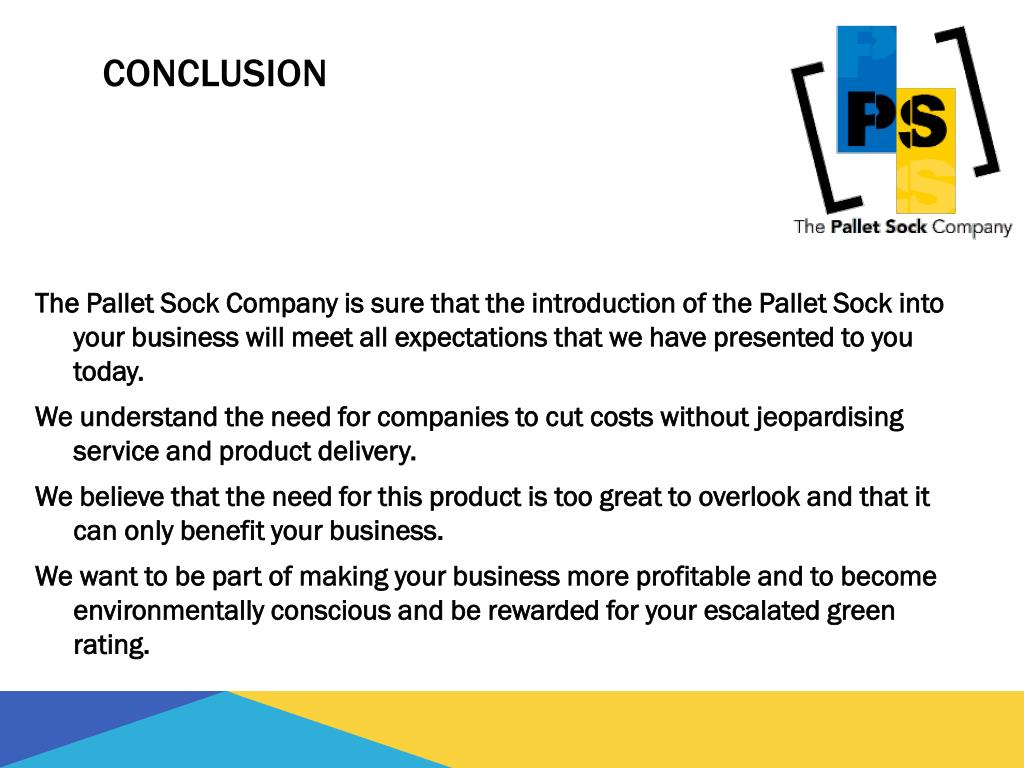 CONCLUSION

PS

The Pallet Sock Company

The Pallet Sock Company is sure that the introduction of the Pallet Sock into your business will meet all expectations that we have presented to you today.

We understand the need for companies to cut costs without jeopardising service and product delivery.

We believe that the need for this product is too great to overlook and that it can only benefit your business.

We want to be part of making your business more profitable and to become environmentally conscious and be rewarded for your escalated green rating.